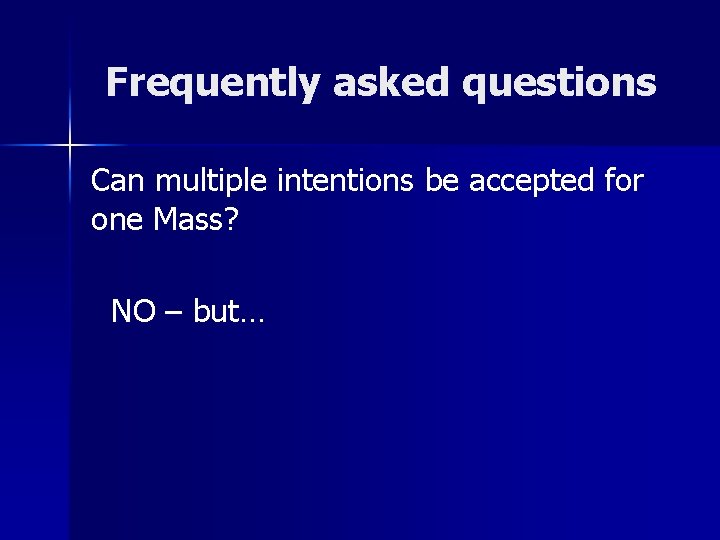 Frequently asked questions

Can multiple intentions be accepted for one Mass?

NO – but…